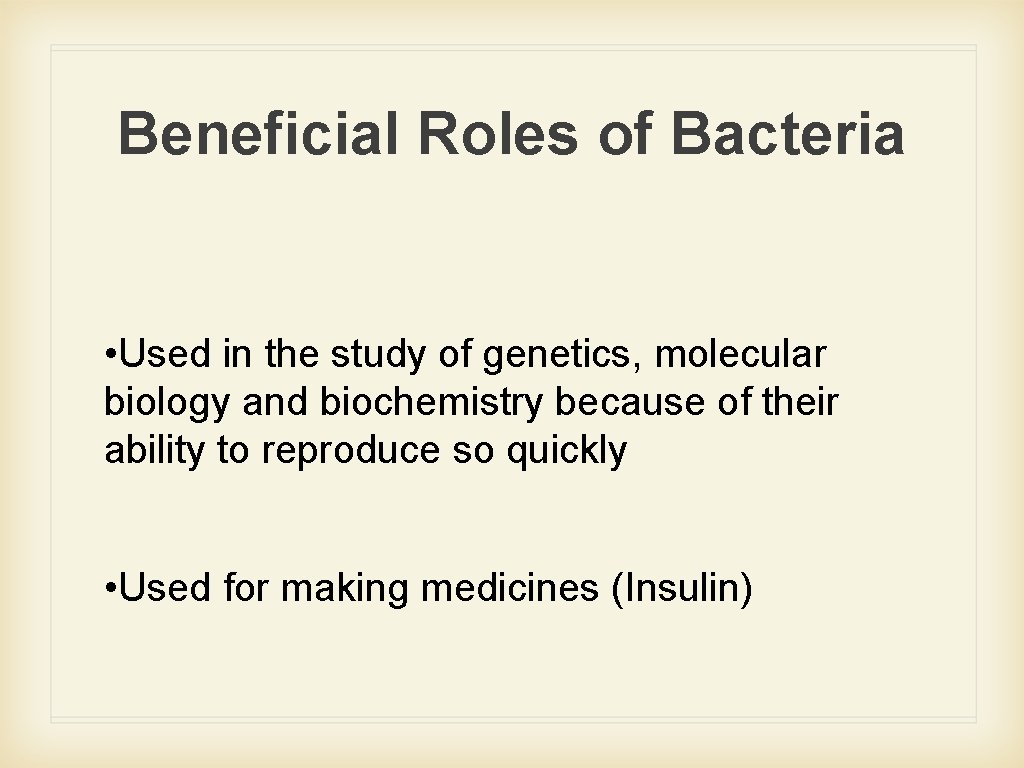 Beneficial Roles of Bacteria

• Used in the study of genetics, molecular biology and biochemistry because of their ability to reproduce so quickly

• Used for making medicines (Insulin)